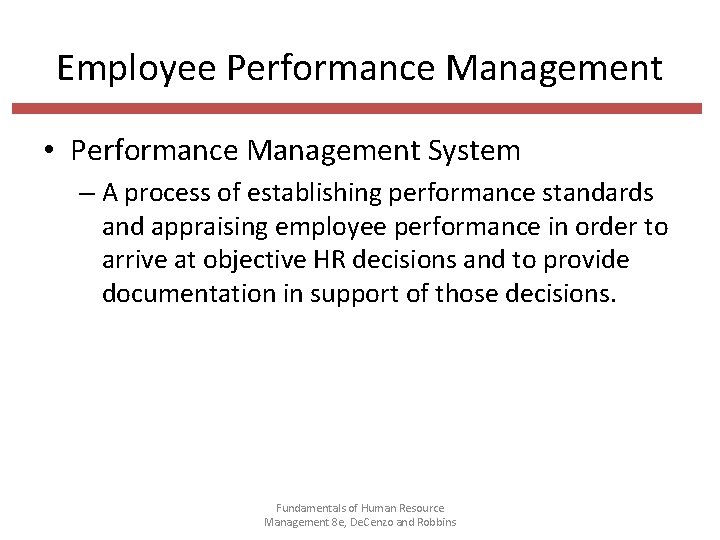 Employee Performance Management

• Performance Management System
– A process of establishing performance standards and appraising employee performance in order to arrive at objective HR decisions and to provide documentation in support of those decisions.

Fundamentals of Human Resource Management 8e, DeCenzo and Robbins